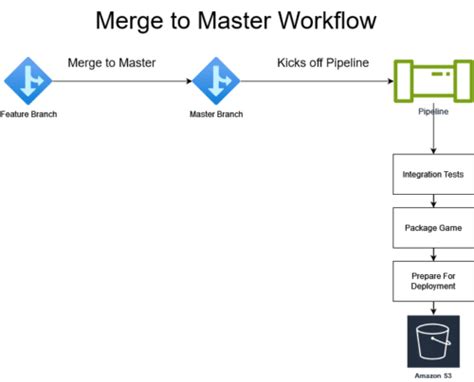 Merge to Master Workflow

Merge to Master

Kicks off Pipeline

Feature Branch

Master Branch

Pipeline

Integration Tests

Package Game

Prepare For Deployment

Amazon S3